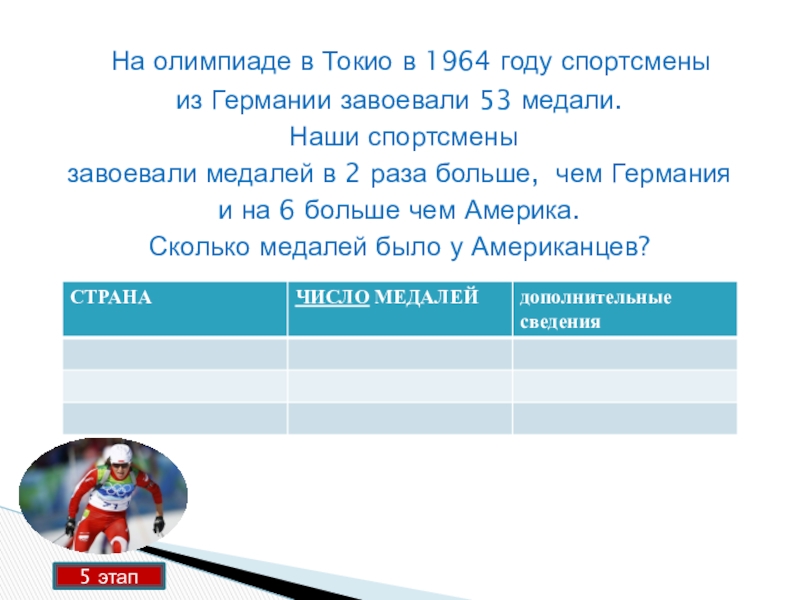 На олимпиаде в Токио в 1964 году спортсмены из Германии завоевали 53 медали. Наши спортсмены завоевали медалей в 2 раза больше, чем Германия и на 6 больше чем Америка. Сколько медалей было у Американцев?

| СТРАНА | ЧИСЛО МЕДАЛЕЙ | дополнительные сведения |
|---|---|---|
| | | |
| | | |
| | | |

5 этап